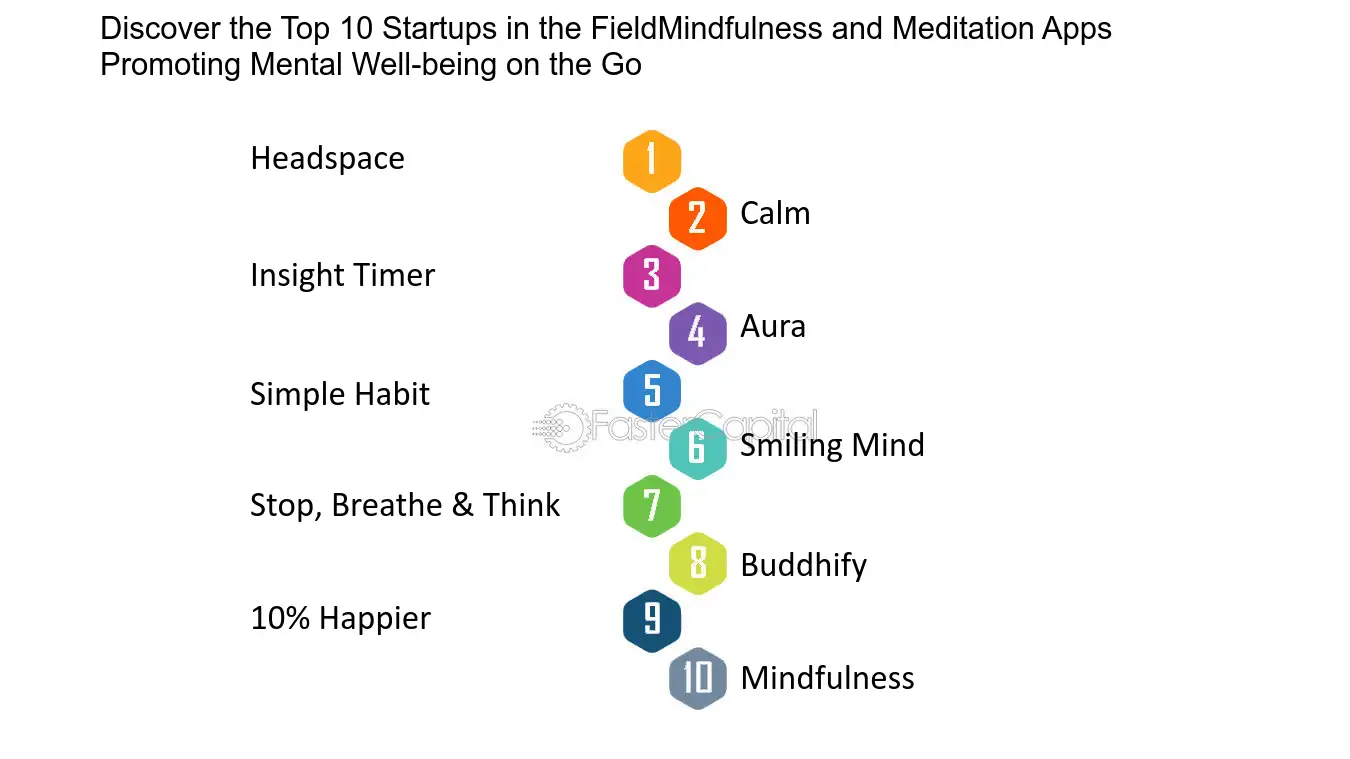 Discover the Top 10 Startups in the FieldMindfulness and Meditation Apps Promoting Mental Well-being on the Go

Headspace
1
2
Calm

Insight Timer
3
4
Aura

Simple Habit
5
6
Smiling Mind

Stop, Breathe & Think
7
8
Buddhify

10% Happier
9
10
Mindfulness

FasterCapital